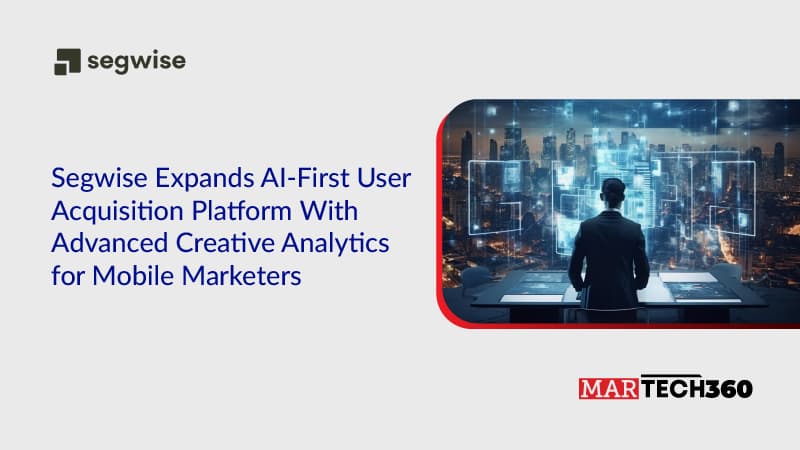 segwise

Segwise Expands AI-First User Acquisition Platform With Advanced Creative Analytics for Mobile Marketers

MARTECH360